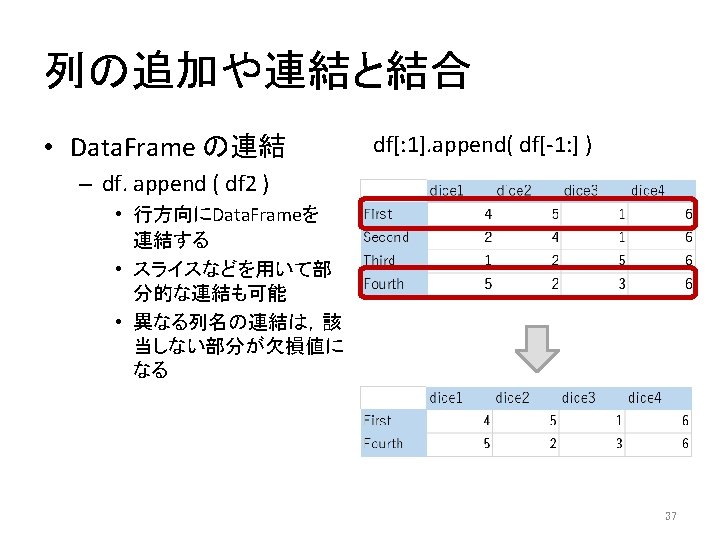 列の追加や連結と結合

• DataFrame の連結
– df. append ( df2 )
• 行方向にDataFrameを連結する
• スライスなどを用いて部分的な連結も可能
• 異なる列名の連結は，該当しない部分が欠損値になる

df[:1].append( df[-1:] )

| | dice1 | dice2 | dice3 | dice4 |
|---|---|---|---|---|
| First | 4 | 5 | 1 | 6 |
| Second | 2 | 4 | 1 | 6 |
| Third | 1 | 2 | 5 | 6 |
| Fourth | 5 | 2 | 3 | 6 |

| | dice1 | dice2 | dice3 | dice4 |
|---|---|---|---|---|
| First | 4 | 5 | 1 | 6 |
| Fourth | 5 | 2 | 3 | 6 |

37